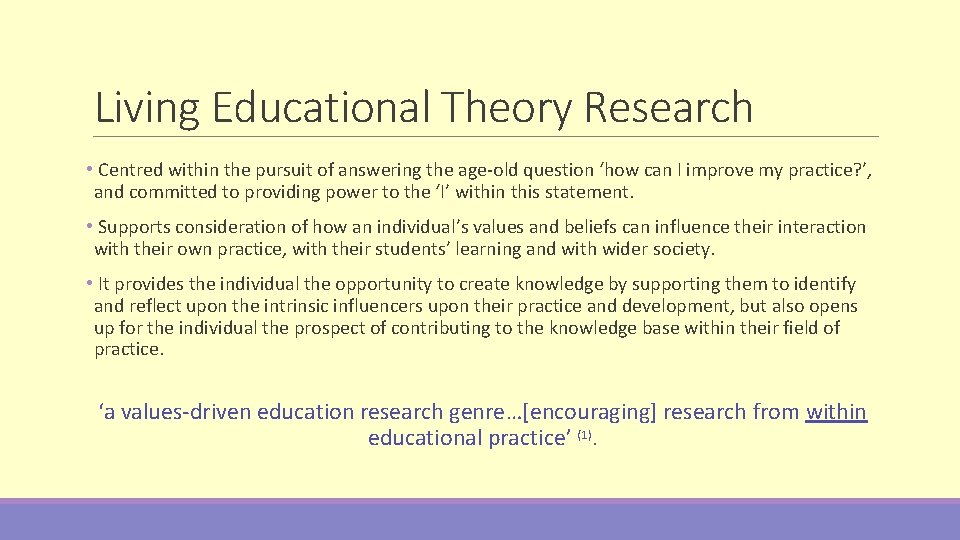 Living Educational Theory Research

• Centred within the pursuit of answering the age-old question ‘how can I improve my practice?’, and committed to providing power to the ‘I’ within this statement.

• Supports consideration of how an individual’s values and beliefs can influence their interaction with their own practice, with their students’ learning and with wider society.

• It provides the individual the opportunity to create knowledge by supporting them to identify and reflect upon the intrinsic influencers upon their practice and development, but also opens up for the individual the prospect of contributing to the knowledge base within their field of practice.

‘a values-driven education research genre…[encouraging] research from within educational practice’ $^{(1)}$.